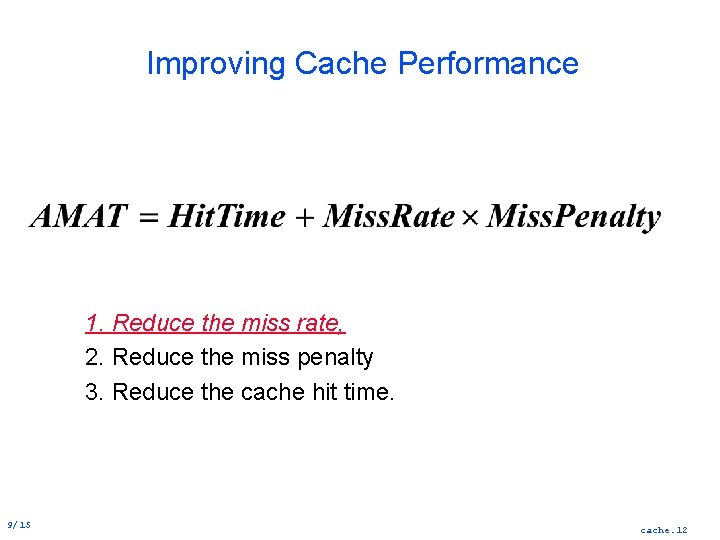 Improving Cache Performance

$AMAT = HitTime + MissRate \times MissPenalty$

1. Reduce the miss rate,
2. Reduce the miss penalty
3. Reduce the cache hit time.

9/15

cache.12